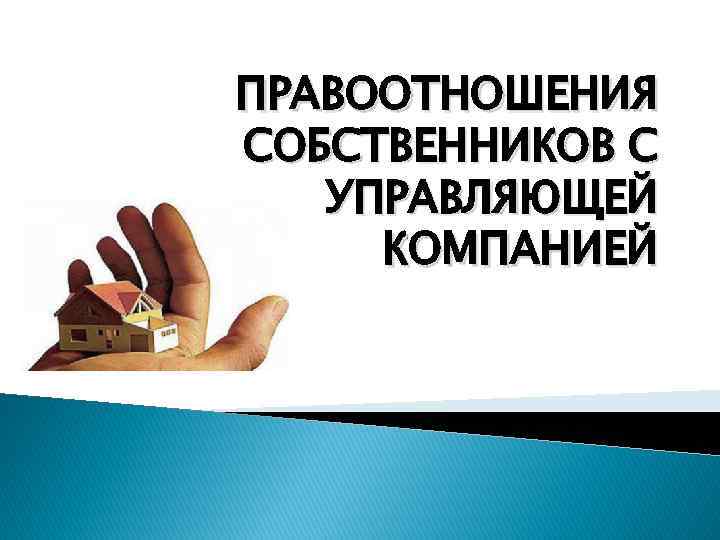 ПРАВООТНОШЕНИЯ СОБСТВЕННИКОВ С УПРАВЛЯЮЩЕЙ КОМПАНИЕЙ